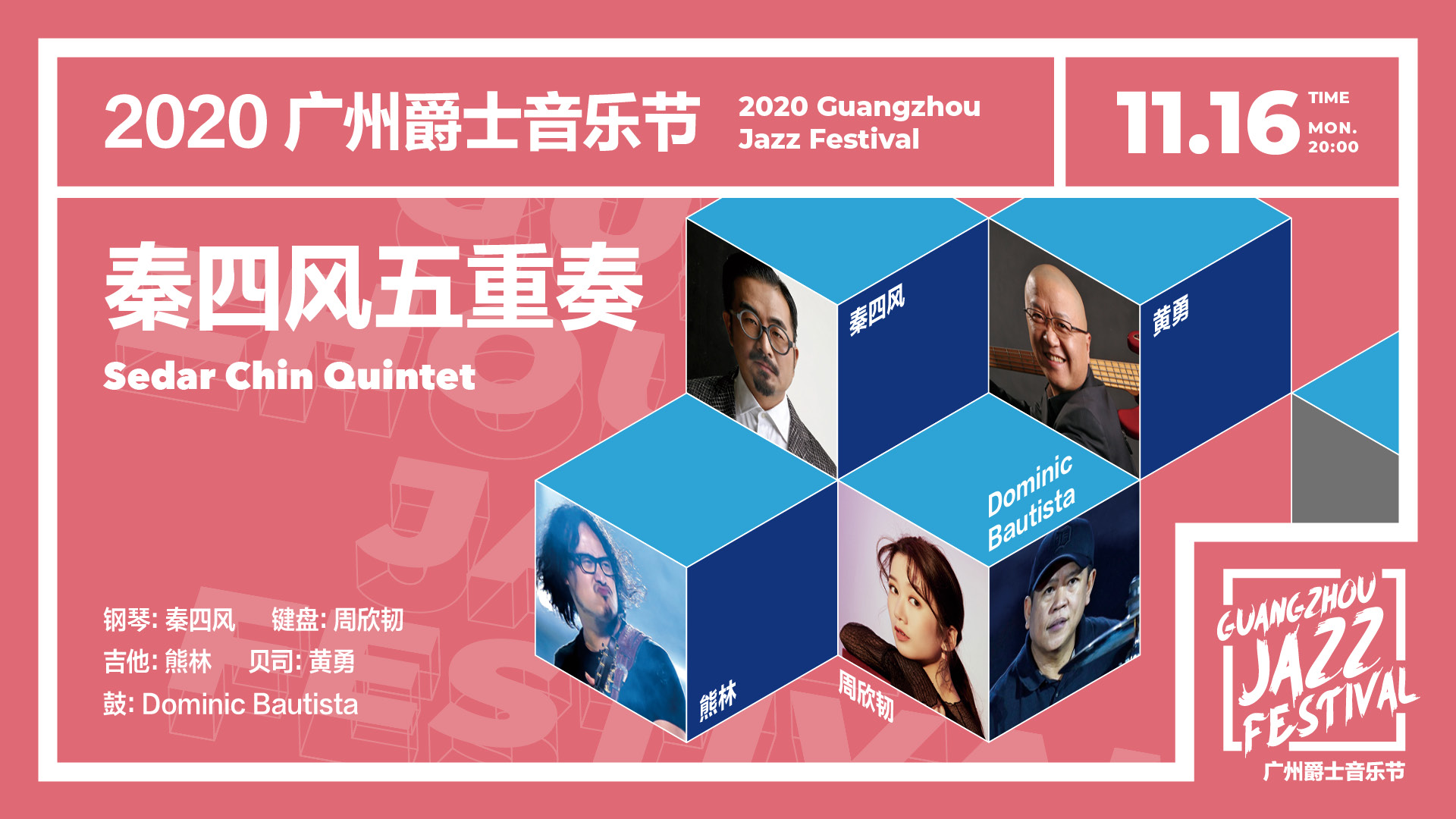 2020 广州爵士音乐节

2020 Guangzhou Jazz Festival

11.16 TIME MON. 20:00

秦四风五重奏

Sedar Chin Quintet

秦四风

黄勇

Dominic Bautista

熊林

周欣韧

钢琴: 秦四风 键盘: 周欣韧
吉他: 熊林 贝司: 黄勇
鼓: Dominic Bautista

GUANGZHOU JAZZ FESTIVAL

广州爵士音乐节